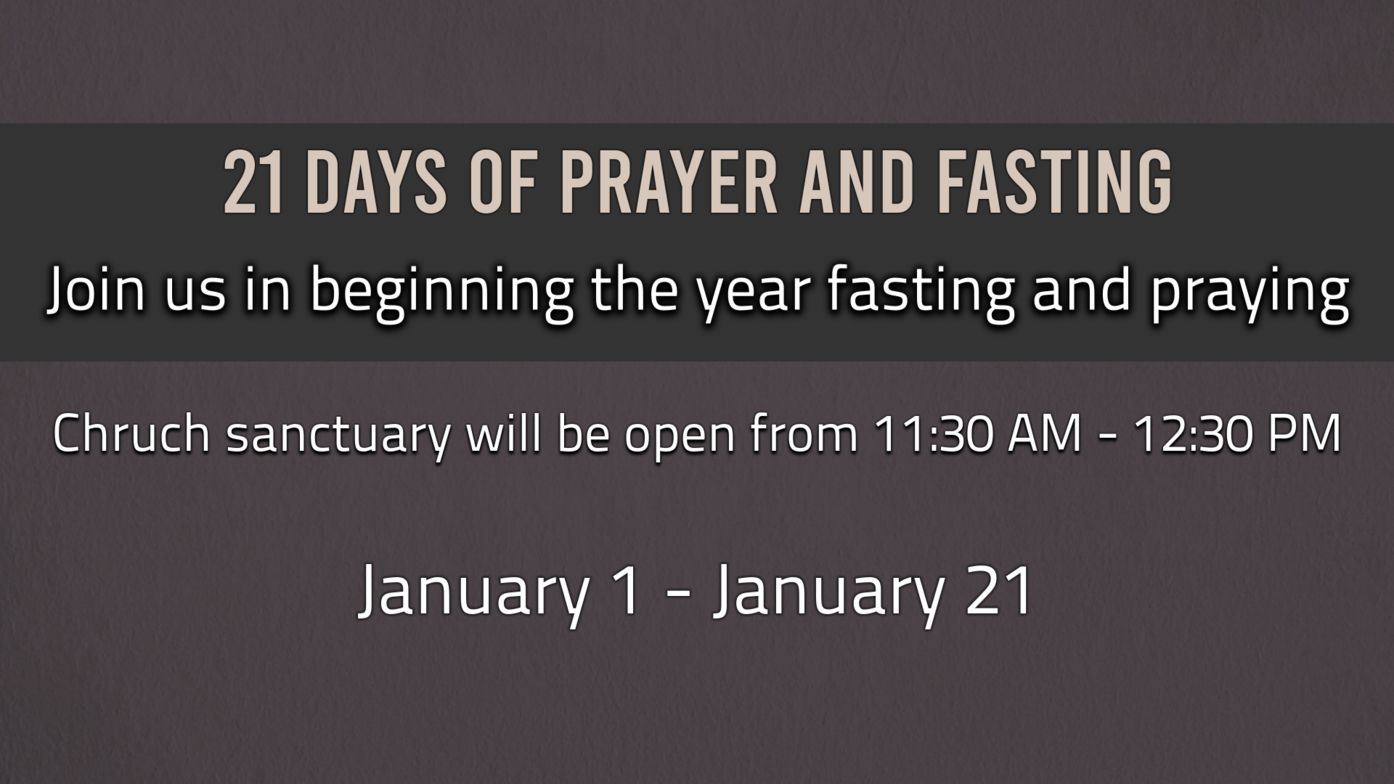 21 DAYS OF PRAYER AND FASTING

Join us in beginning the year fasting and praying

Chruch sanctuary will be open from 11:30 AM - 12:30 PM

January 1 - January 21